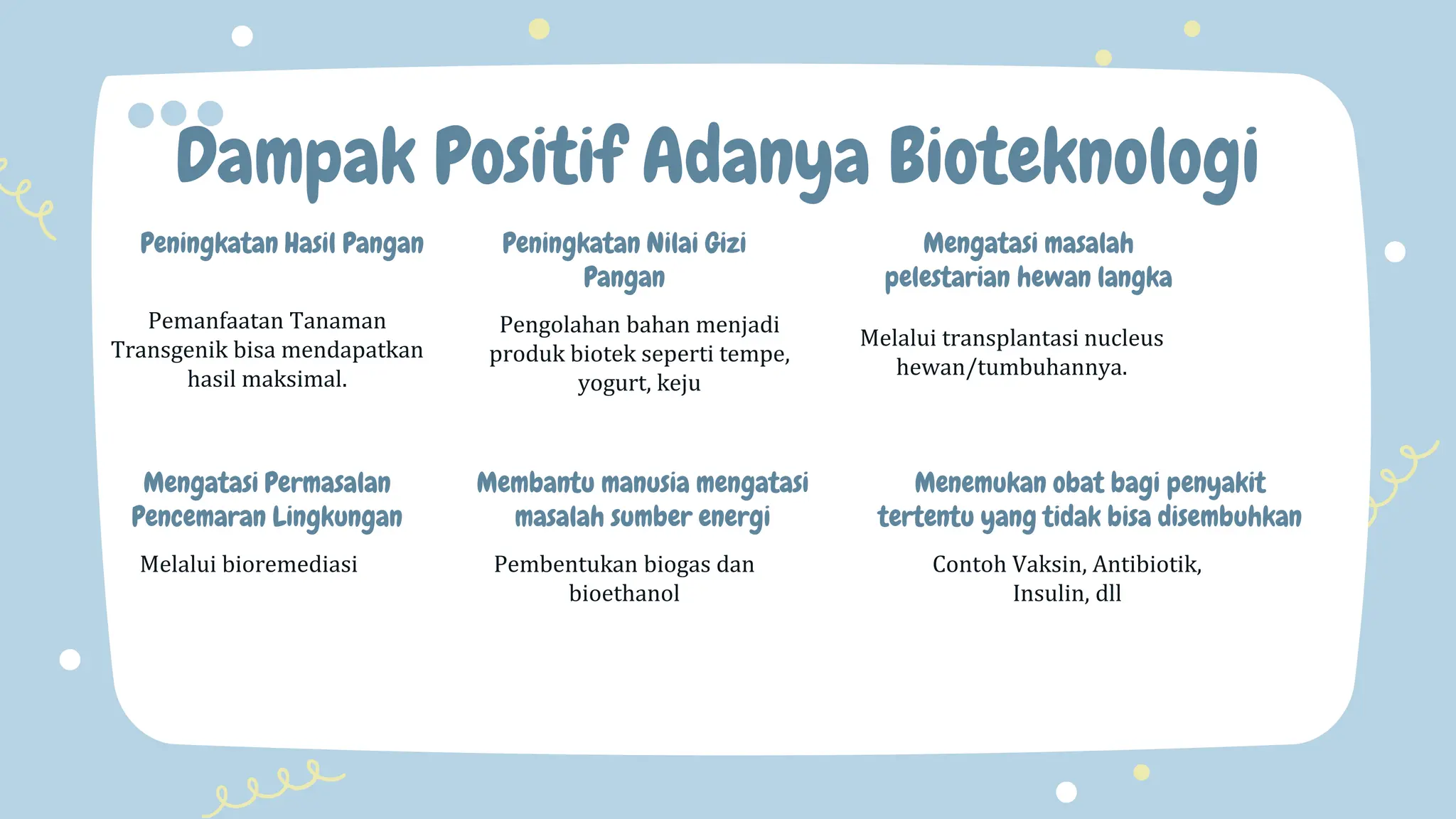 Dampak Positif Adanya Bioteknologi

Peningkatan Hasil Pangan

Pemanfaatan Tanaman Transgenik bisa mendapatkan hasil maksimal.

Peningkatan Nilai Gizi Pangan

Pengolahan bahan menjadi produk biotek seperti tempe, yogurt, keju

Mengatasi masalah pelestarian hewan langka

Melalui transplantasi nucleus hewan/tumbuhannya.

Mengatasi Permasalan Pencemaran Lingkungan

Melalui bioremediasi

Membantu manusia mengatasi masalah sumber energi

Pembentukan biogas dan bioethanol

Menemukan obat bagi penyakit tertentu yang tidak bisa disembuhkan

Contoh Vaksin, Antibiotik, Insulin, dll